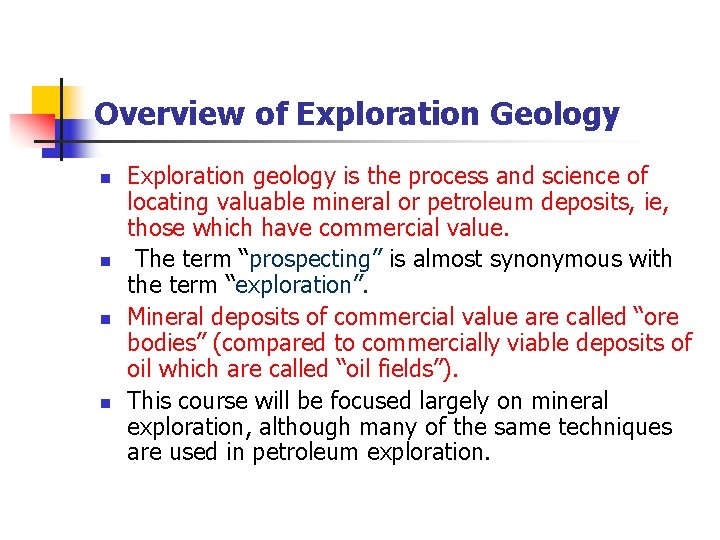 Overview of Exploration Geology

- Exploration geology is the process and science of locating valuable mineral or petroleum deposits, ie, those which have commercial value.
- The term “prospecting” is almost synonymous with the term “exploration”.
- Mineral deposits of commercial value are called “ore bodies” (compared to commercially viable deposits of oil which are called “oil fields”).
- This course will be focused largely on mineral exploration, although many of the same techniques are used in petroleum exploration.